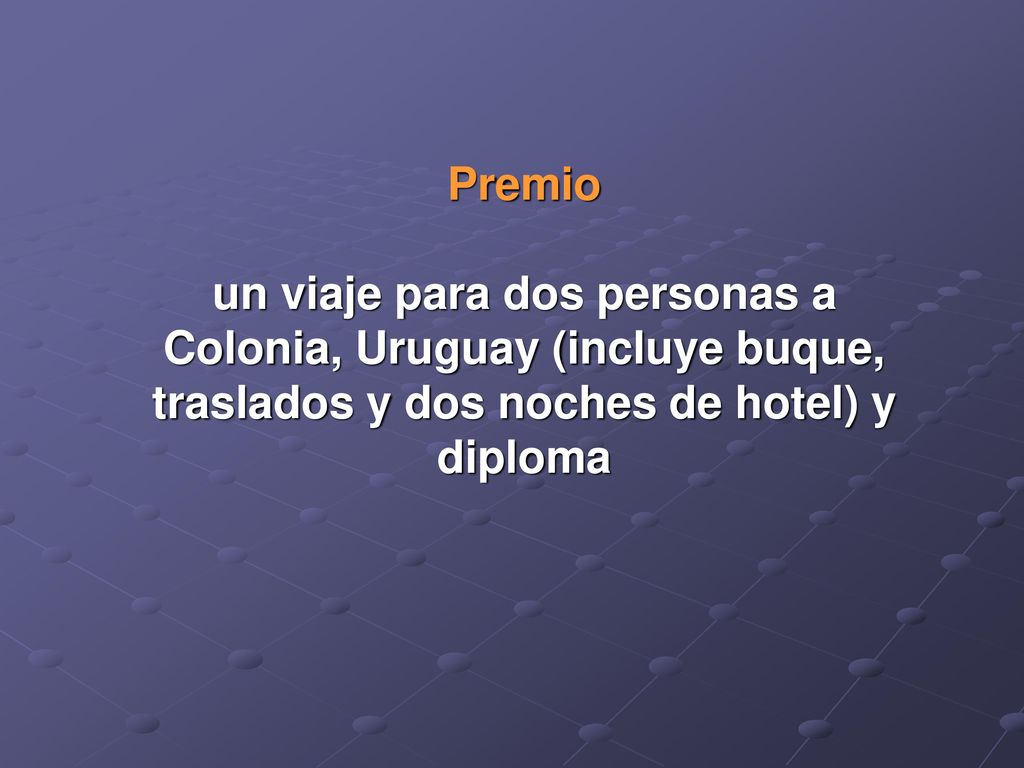 Premio

un viaje para dos personas a Colonia, Uruguay (incluye buque, traslados y dos noches de hotel) y diploma